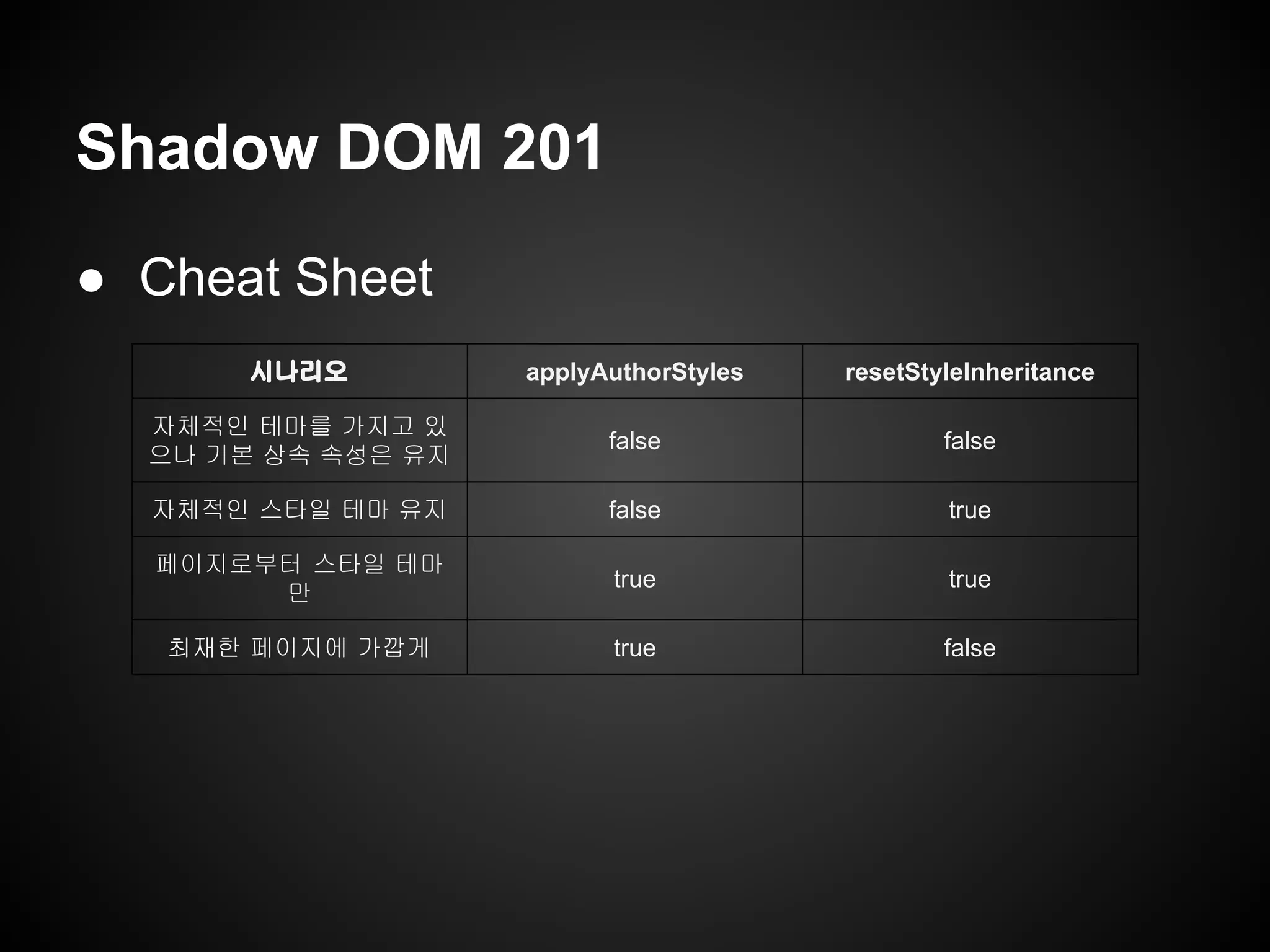 Shadow DOM 201

● Cheat Sheet

| 시나리오 | applyAuthorStyles | resetStyleInheritance |
|---|---|---|
| 자체적인 테마를 가지고 있으나 기본 상속 속성은 유지 | false | false |
| 자체적인 스타일 테마 유지 | false | true |
| 페이지로부터 스타일 테마만 | true | true |
| 최재한 페이지에 가깝게 | true | false |